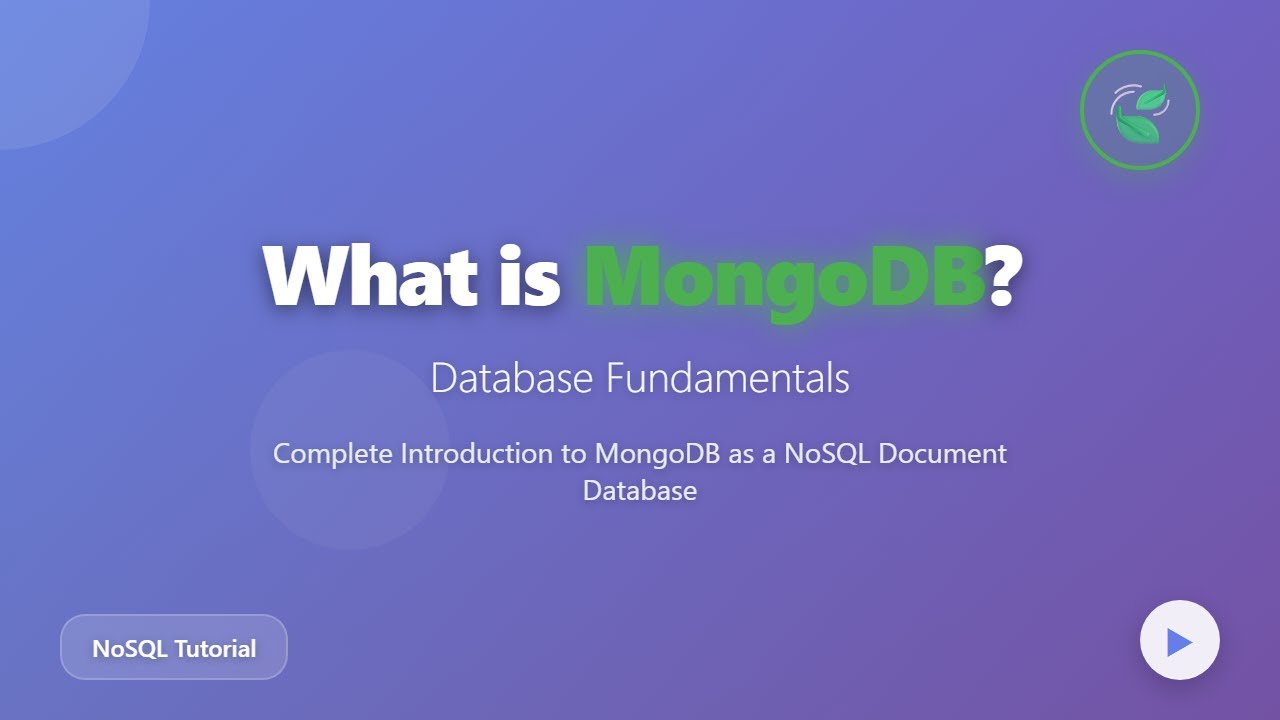 What is MongoDB?

Database Fundamentals

Complete Introduction to MongoDB as a NoSQL Document Database

NoSQL Tutorial